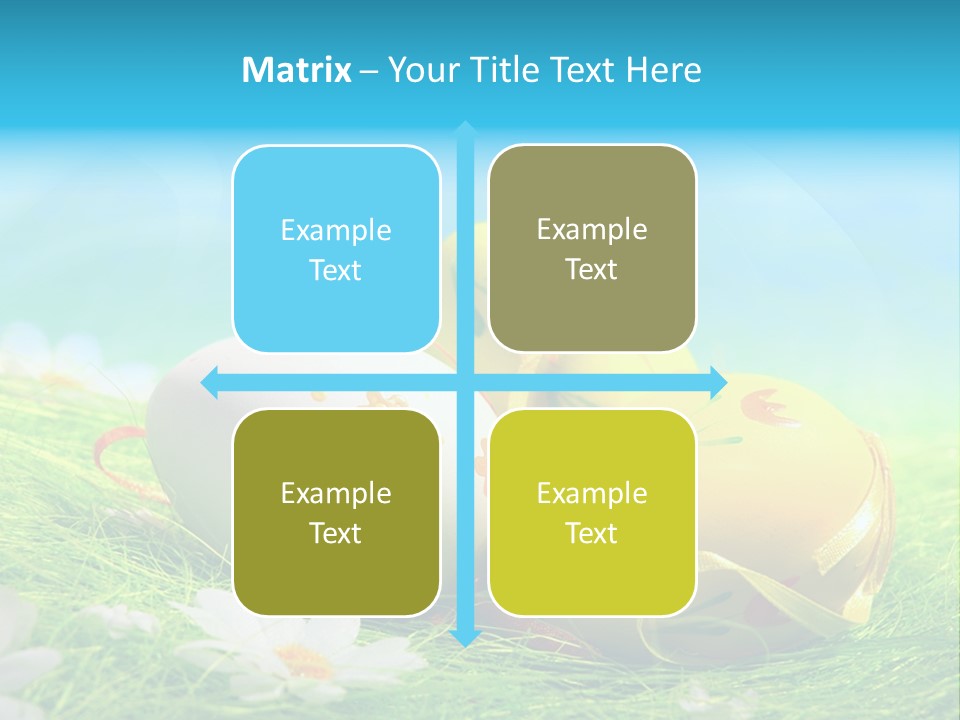 Matrix – Your Title Text Here

Example Text

Example Text

Example Text

Example Text